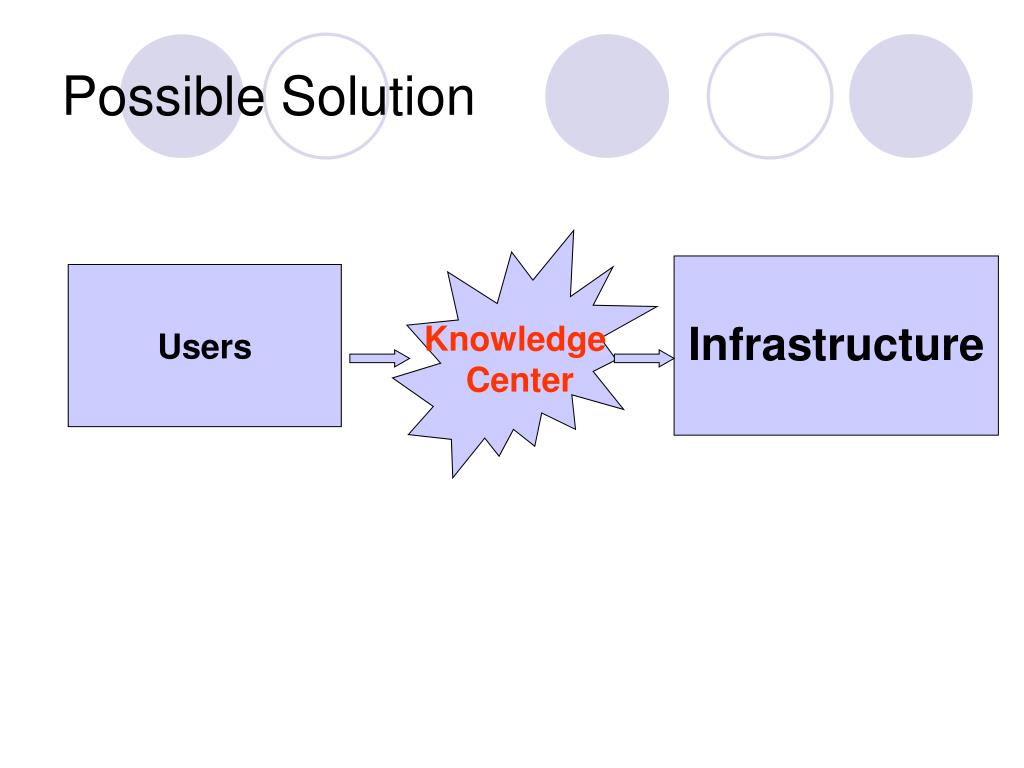 Possible Solution

Users

Knowledge Center

Infrastructure